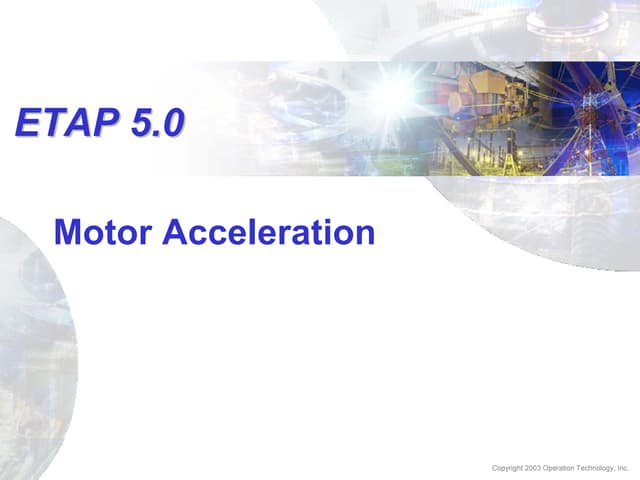 ETAP 5.0

Motor Acceleration

Copyright 2003 Operation Technology, Inc.